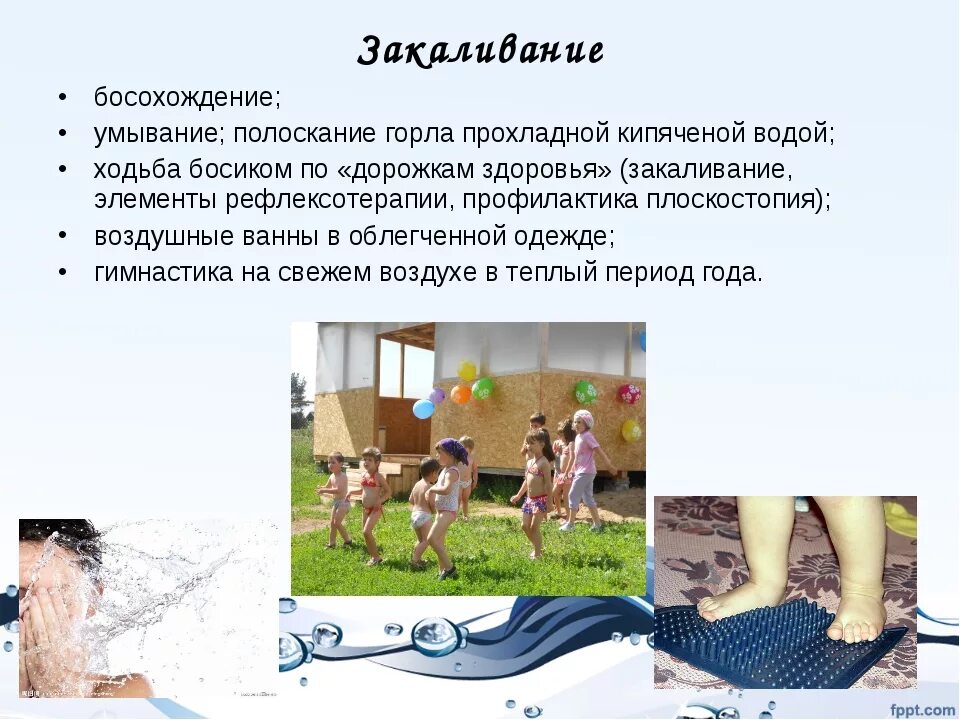 Закаливание

• босохождение;
• умывание; полоскание горла прохладной кипяченой водой;
• ходьба босиком по «дорожкам здоровья» (закаливание, элементы рефлексотерапии, профилактика плоскостопия);
• воздушные ванны в облегченной одежде;
• гимнастика на свежем воздухе в теплый период года.

fppt.com